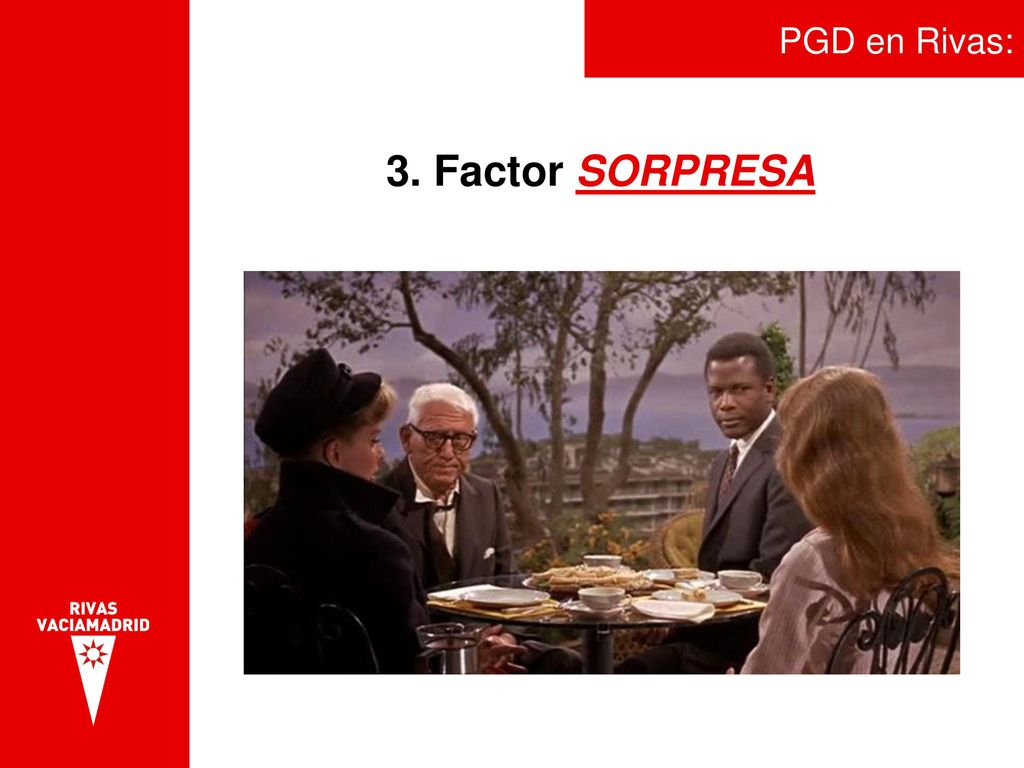 PGD en Rivas:

3. Factor SORPRESA

RIVAS VACIAMADRID